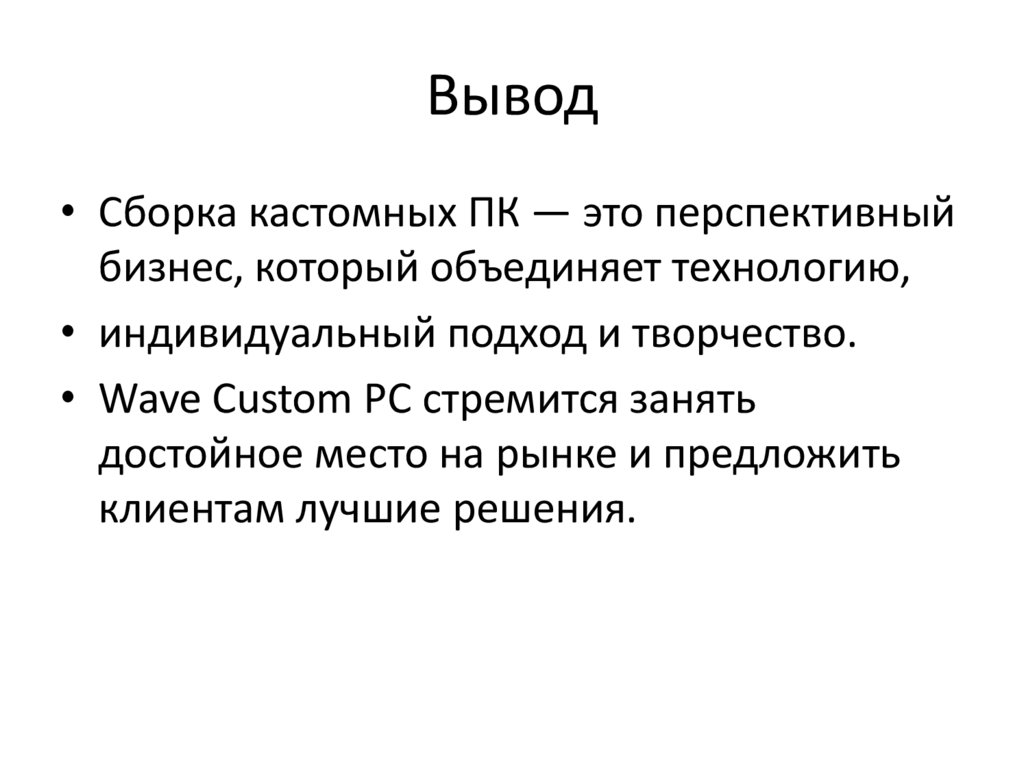 Вывод

• Сборка кастомных ПК — это перспективный бизнес, который объединяет технологию,
• индивидуальный подход и творчество.
• Wave Custom PC стремится занять достойное место на рынке и предложить клиентам лучшие решения.